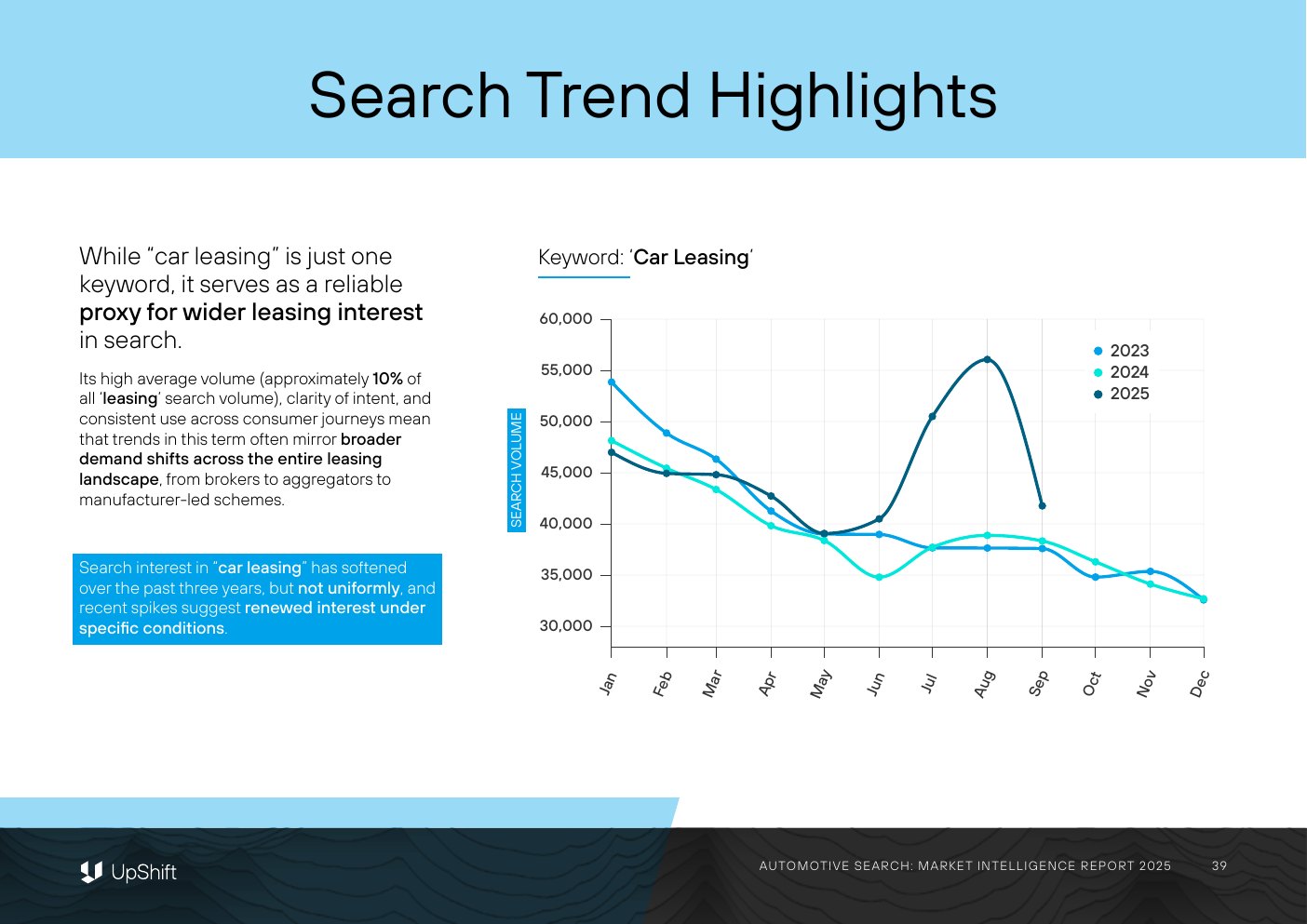 Search Trend Highlights

While “car leasing” is just one keyword, it serves as a reliable proxy for wider leasing interest in search.

Its high average volume (approximately 10% of all ‘leasing’ search volume), clarity of intent, and consistent use across consumer journeys mean that trends in this term often mirror broader demand shifts across the entire leasing landscape, from brokers to aggregators to manufacturer-led schemes.

Search interest in “car leasing” has softened over the past three years, but not uniformly, and recent spikes suggest renewed interest under specific conditions.

Keyword: ‘Car Leasing’

SEARCH VOLUME

60,000
55,000
50,000
45,000
40,000
35,000
30,000

2023
2024
2025

Jan Feb Mar Apr May Jun Jul Aug Sep Oct Nov Dec

UpShift

AUTOMOTIVE SEARCH: MARKET INTELLIGENCE REPORT 2025 39